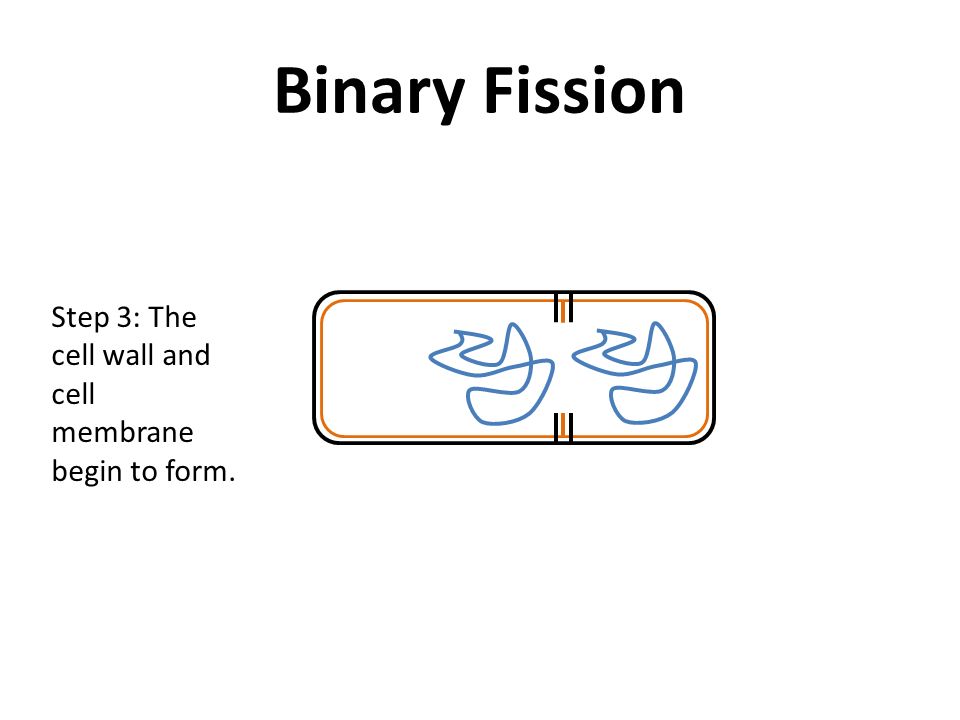 Binary Fission

Step 3: The cell wall and cell membrane begin to form.